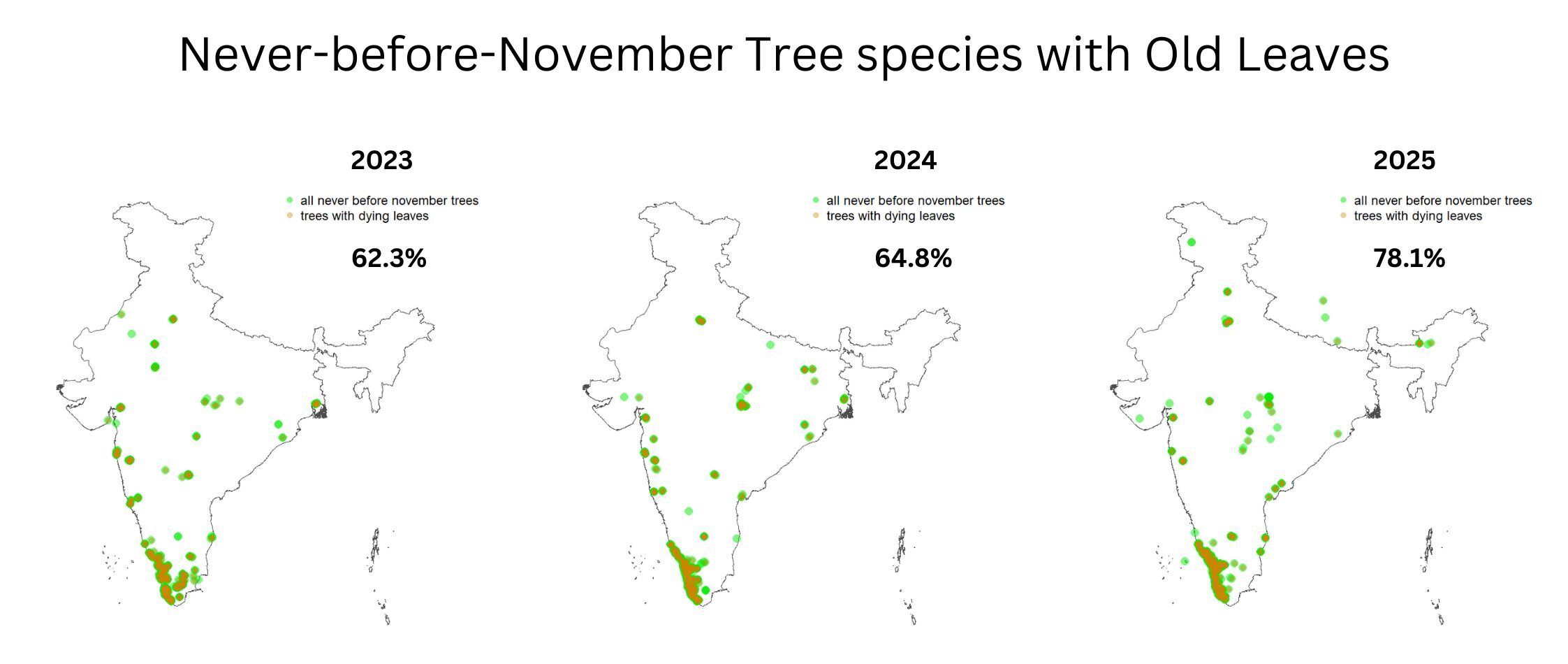 Never-before-November Tree species with Old Leaves

2023

all never before november trees
trees with dying leaves

62.3%

2024

all never before november trees
trees with dying leaves

64.8%

2025

all never before november trees
trees with dying leaves

78.1%